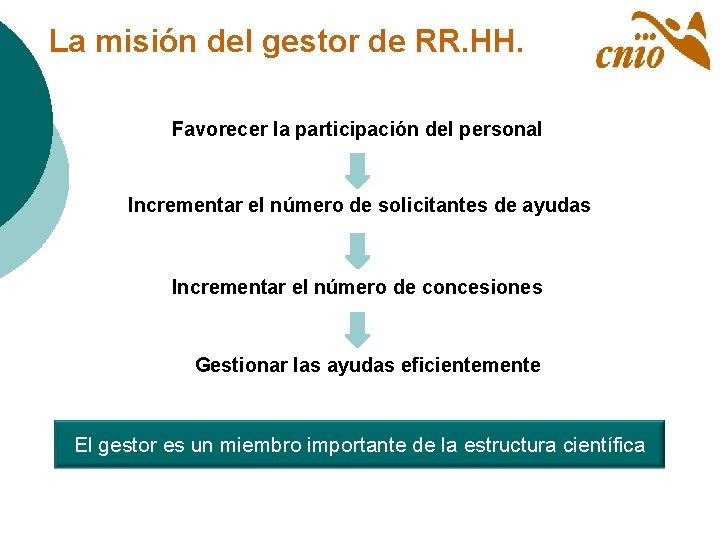 La misión del gestor de RR.HH.

cnio

Favorecer la participación del personal

Incrementar el número de solicitantes de ayudas

Incrementar el número de concesiones

Gestionar las ayudas eficientemente

El gestor es un miembro importante de la estructura científica